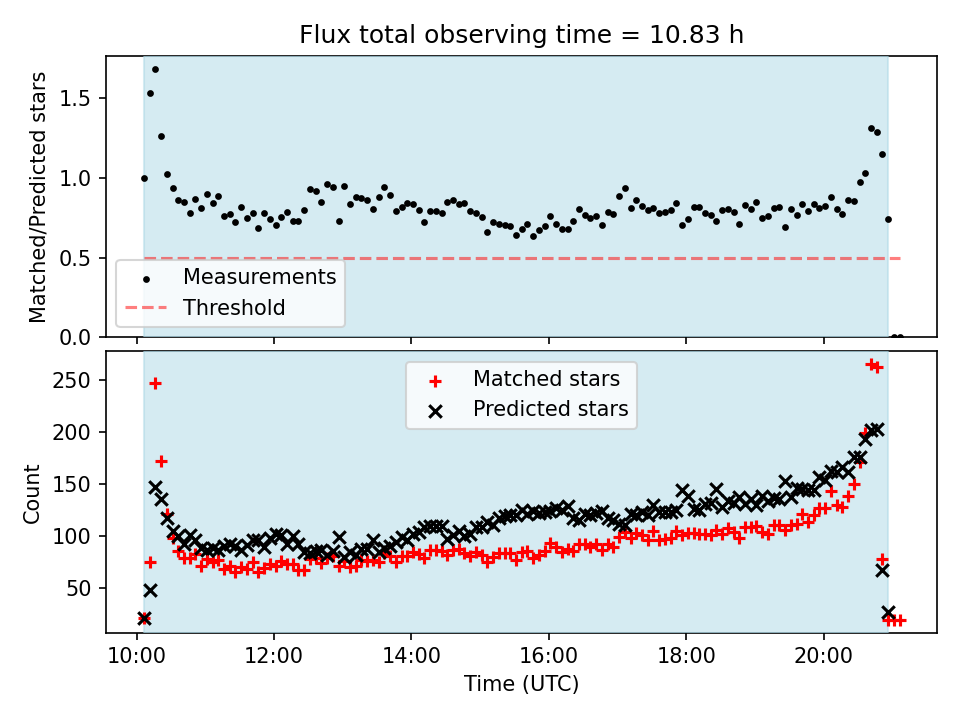 Flux total observing time = 10.83 h

Matched/Predicted stars

1.5
1.0
0.5
0.0

Measurements
Threshold

Count

250
200
150
100
50

Matched stars
Predicted stars

10:00
12:00
14:00
16:00
18:00
20:00

Time (UTC)